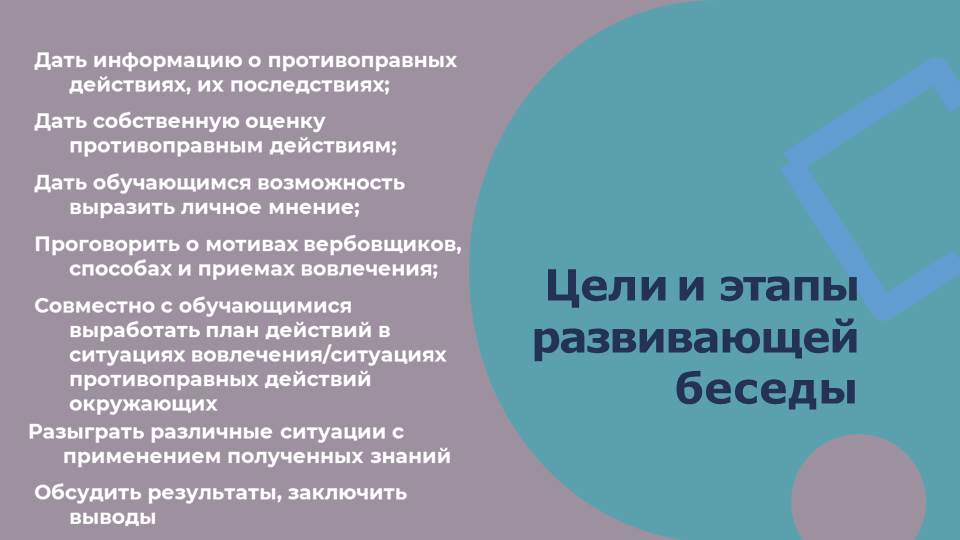 Дать информацию о противоправных действиях, их последствиях;

Дать собственную оценку противоправным действиям;

Дать обучающимся возможность выразить личное мнение;

Проговорить о мотивах вербовщиков, способах и приемах вовлечения;

Совместно с обучающимися выработать план действий в ситуациях вовлечения/ситуациях противоправных действий окружающих

Разыграть различные ситуации с применением полученных знаний

Обсудить результаты, заключить выводы

Цели и этапы развивающей беседы